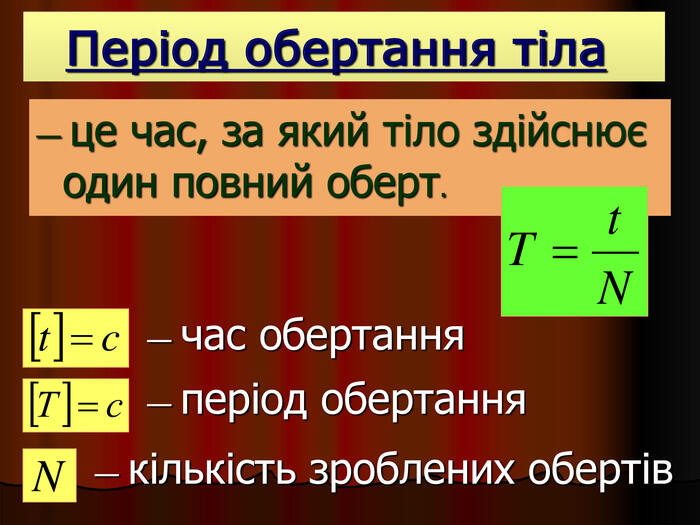 Період обертання тіла

– це час, за який тіло здійснює один повний оберт.

$T = \frac{t}{N}$

$[t] = c$ – час обертання

$[T] = c$ – період обертання

$N$ – кількість зроблених обертів